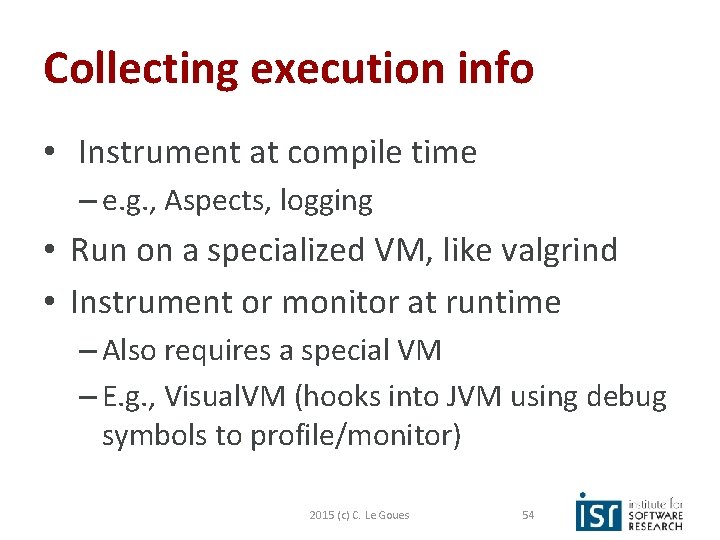 Collecting execution info

• Instrument at compile time
– e.g., Aspects, logging

• Run on a specialized VM, like valgrind

• Instrument or monitor at runtime
– Also requires a special VM
– E.g., VisualVM (hooks into JVM using debug symbols to profile/monitor)

2015 (c) C. Le Goues

54

isr institute for SOFTWARE RESEARCH